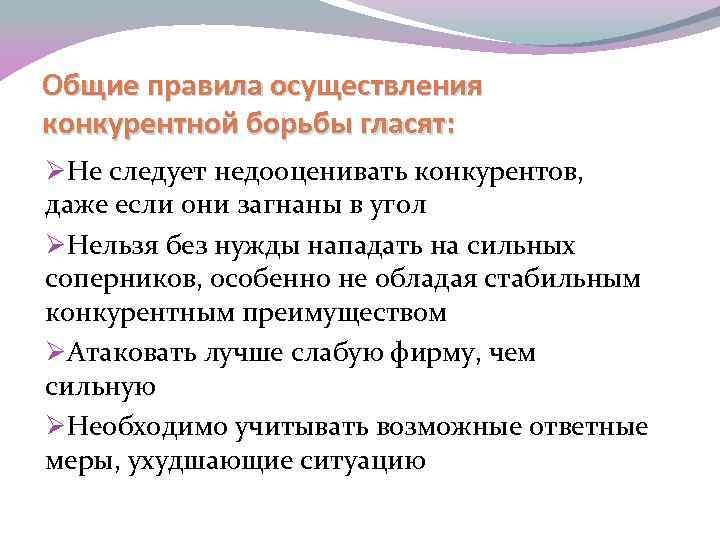 Общие правила осуществления конкурентной борьбы гласят:

➢Не следует недооценивать конкурентов, даже если они загнаны в угол

➢Нельзя без нужды нападать на сильных соперников, особенно не обладая стабильным конкурентным преимуществом

➢Атаковать лучше слабую фирму, чем сильную

➢Необходимо учитывать возможные ответные меры, ухудшающие ситуацию